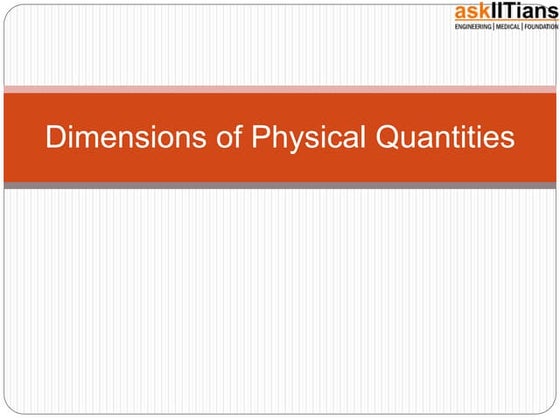 askIITians
ENGINEERING | MEDICAL | FOUNDATION

Dimensions of Physical Quantities